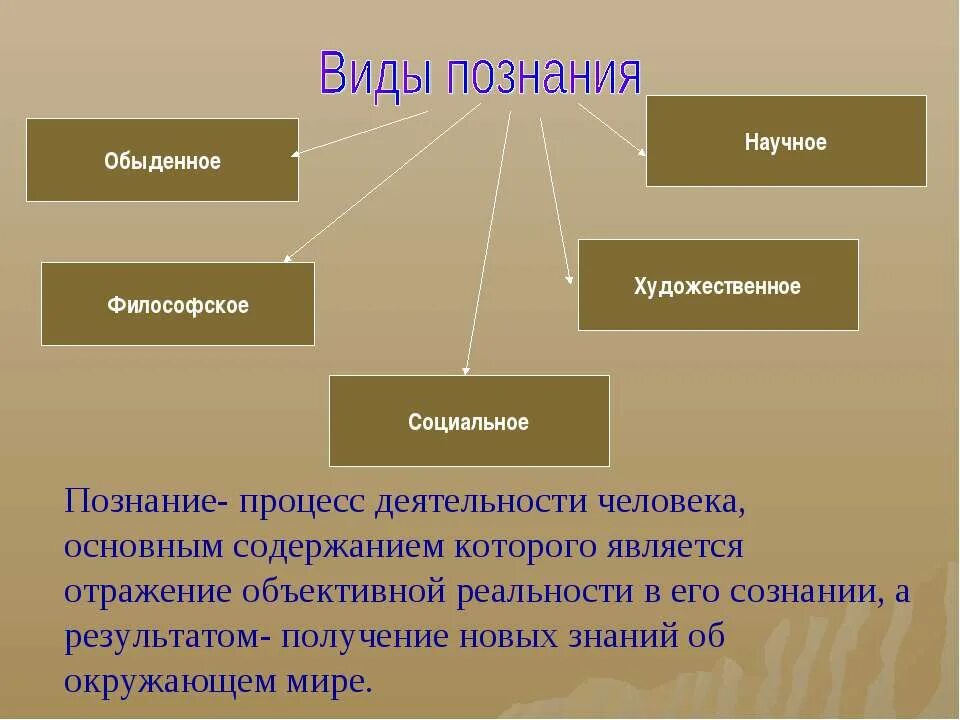 Виды познания

Обыденное

Научное

Философское

Художественное

Социальное

Познание- процесс деятельности человека, основным содержанием которого является отражение объективной реальности в его сознании, а результатом- получение новых знаний об окружающем мире.